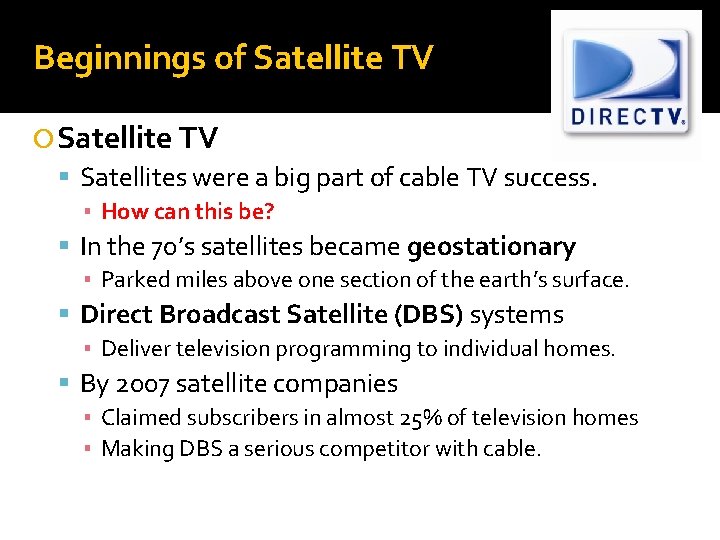 Beginnings of Satellite TV

DIRECTV.

Satellite TV

Satellites were a big part of cable TV success.

How can this be?

In the 70's satellites became geostationary

Parked miles above one section of the earth's surface.

Direct Broadcast Satellite (DBS) systems

Deliver television programming to individual homes.

By 2007 satellite companies

Claimed subscribers in almost 25% of television homes

Making DBS a serious competitor with cable.